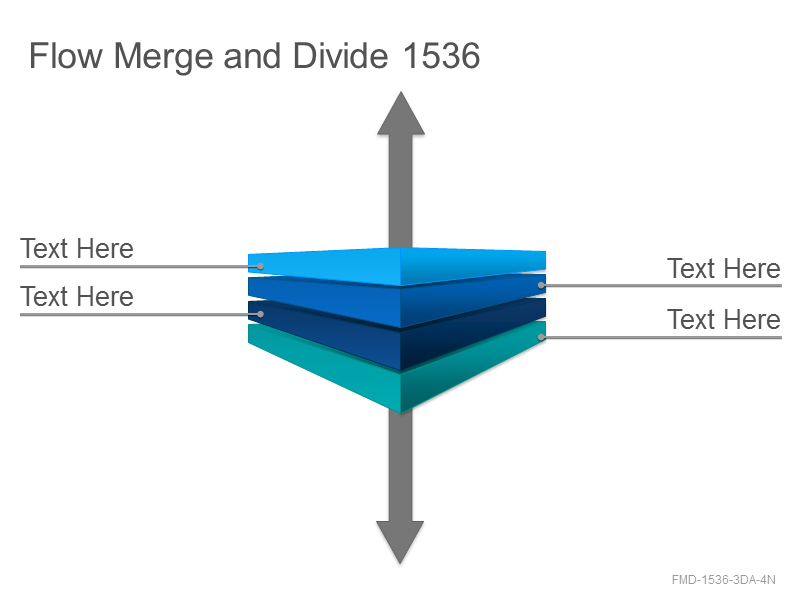 Flow Merge and Divide 1536

Text Here

Text Here

Text Here

Text Here

FMD-1536-3DA-4N